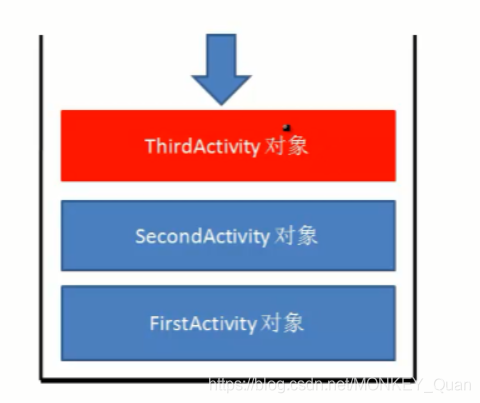 ThirdActivity 对象

SecondActivity 对象

FirstActivity 对象

https://blog.csdn.net/MONKEY_Quan